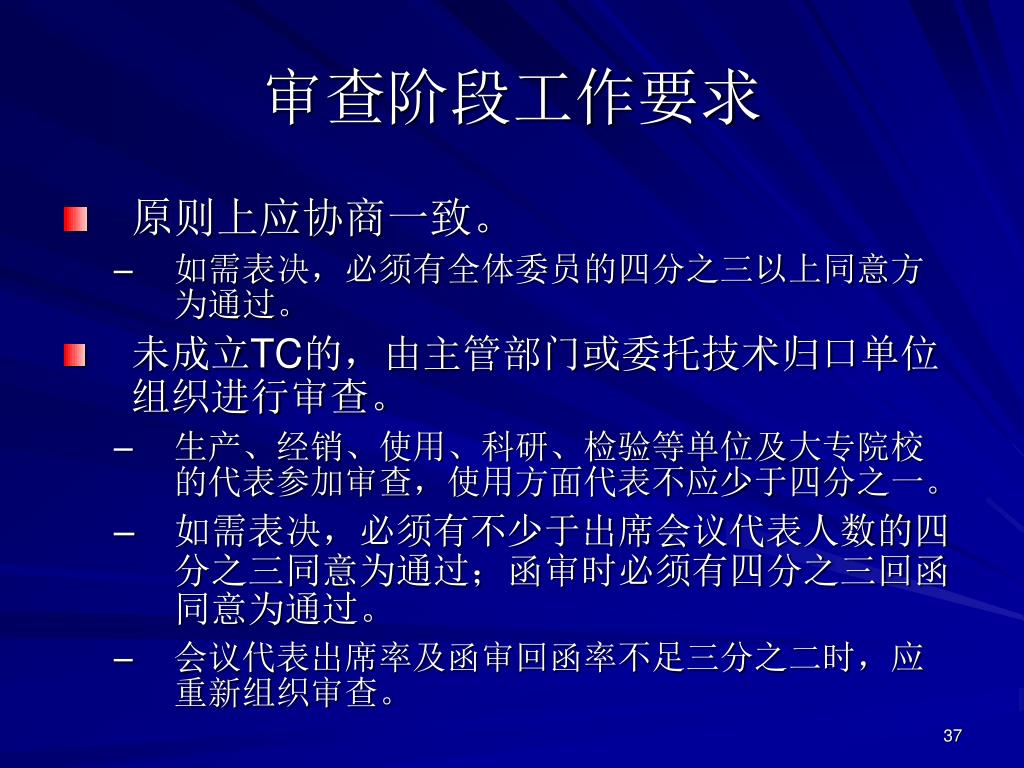 审查阶段工作要求

原则上应协商一致。

– 如需表决，必须有全体委员的四分之三以上同意方为通过。

未成立TC的，由主管部门或委托技术归口单位组织进行审查。

– 生产、经销、使用、科研、检验等单位及大专院校的代表参加审查，使用方面代表不应少于四分之一。

– 如需表决，必须有不少于出席会议代表人数的四分之三同意为通过；函审时必须有四分之三回函同意为通过。

– 会议代表出席率及函审回函率不足三分之二时，应重新组织审查。

37